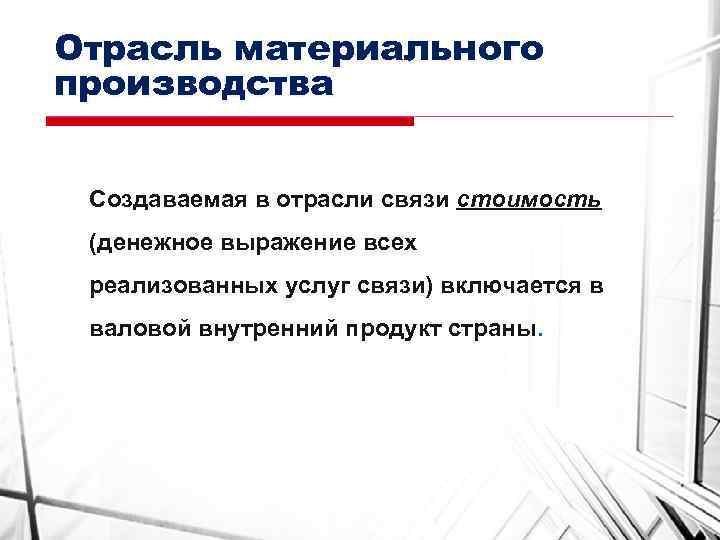 Отрасль материального производства

Создаваемая в отрасли связи стоимость (денежное выражение всех реализованных услуг связи) включается в валовой внутренний продукт страны.